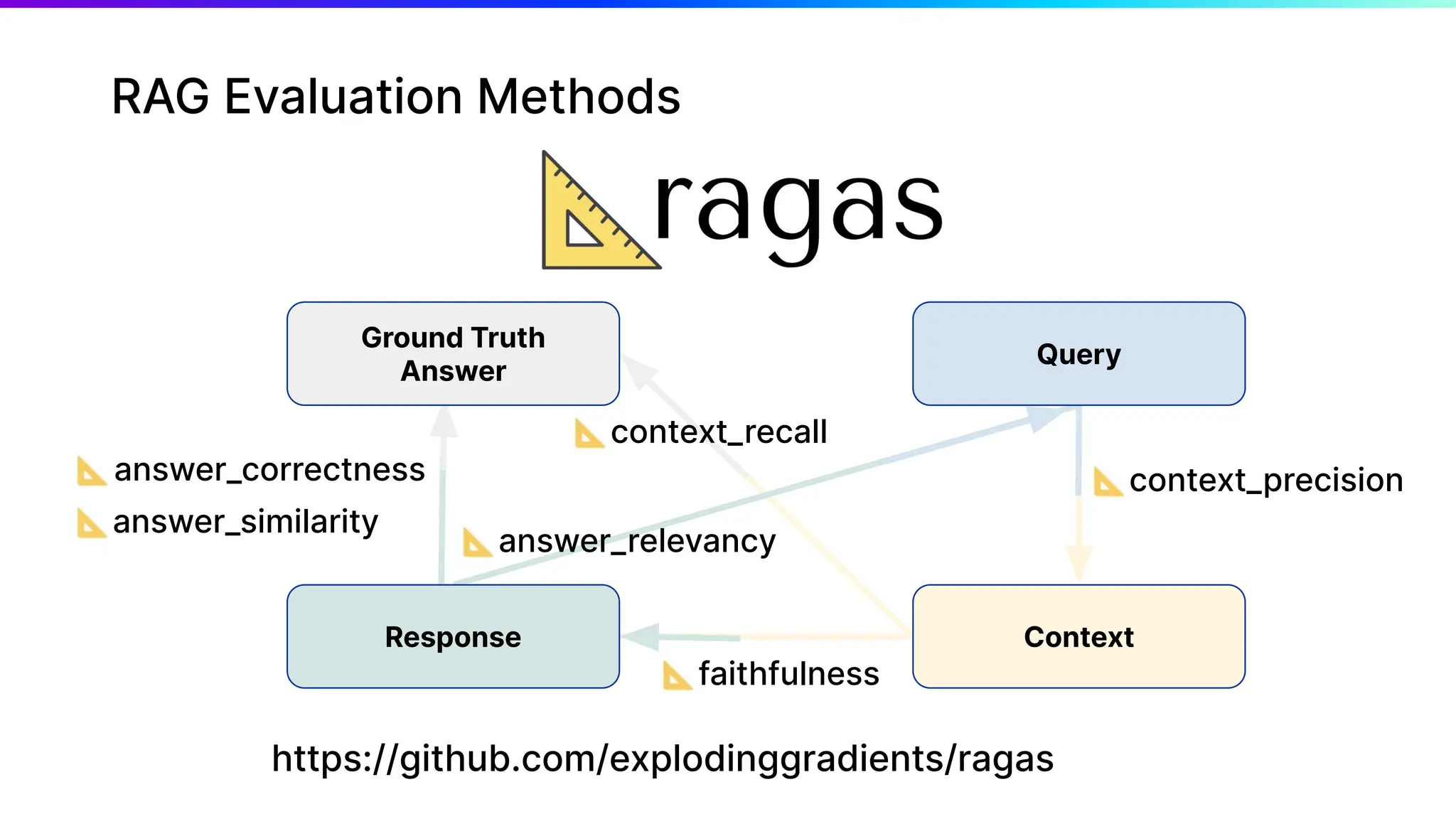 RAG Evaluation Methods

ragas

Ground Truth Answer

Query

context_recall

answer_correctness

answer_similarity

context_precision

answer_relevancy

Response

Context

faithfulness

https://github.com/explodinggradients/ragas